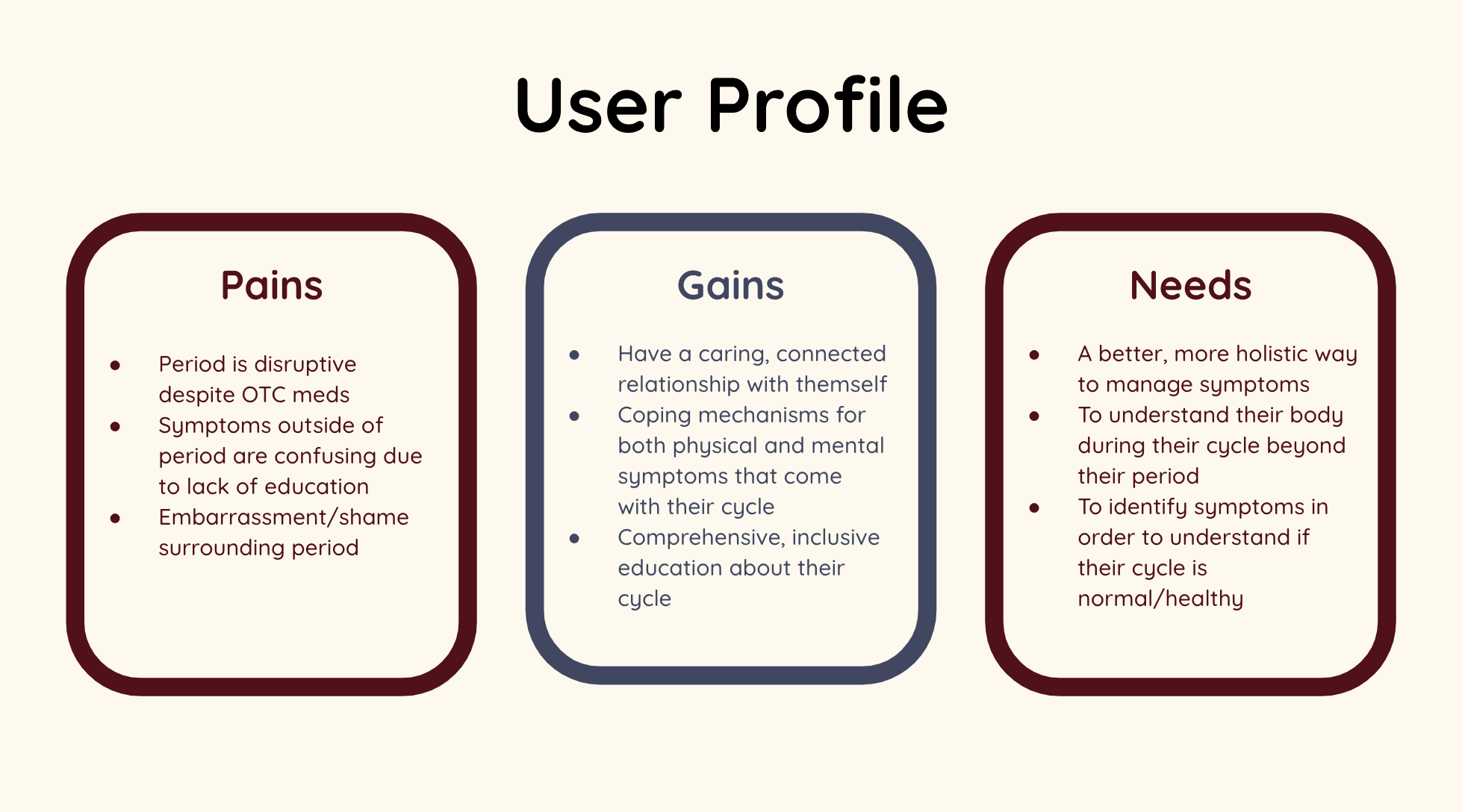 User Profile

Pains

- Period is disruptive despite OTC meds
- Symptoms outside of period are confusing due to lack of education
- Embarrassment/shame surrounding period

Gains

- Have a caring, connected relationship with themself
- Coping mechanisms for both physical and mental symptoms that come with their cycle
- Comprehensive, inclusive education about their cycle

Needs

- A better, more holistic way to manage symptoms
- To understand their body during their cycle beyond their period
- To identify symptoms in order to understand if their cycle is normal/healthy